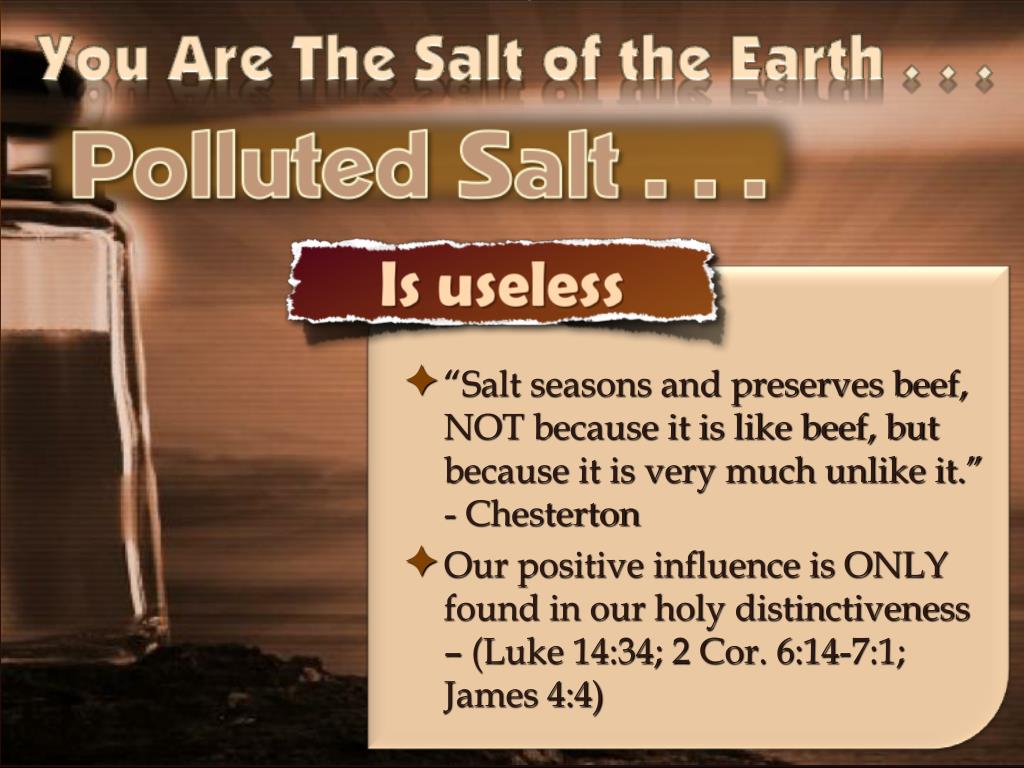 You Are The Salt of the Earth . . .

Polluted Salt . . .

Is useless

“Salt seasons and preserves beef, NOT because it is like beef, but because it is very much unlike it.” - Chesterton

Our positive influence is ONLY found in our holy distinctiveness – (Luke 14:34; 2 Cor. 6:14-7:1; James 4:4)